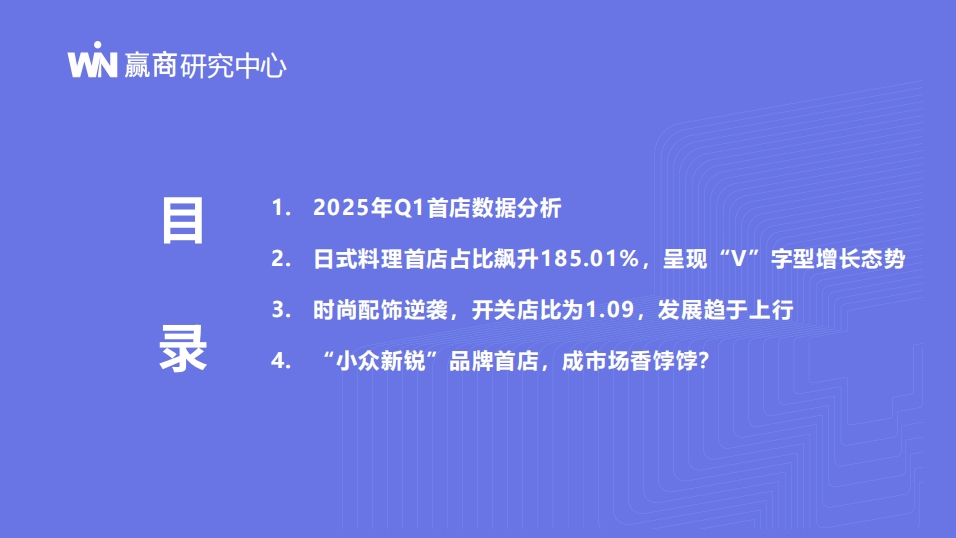 WIN 赢商研究中心

目录

1. 2025年Q1首店数据分析

2. 日式料理首店占比飙升185.01%，呈现“V”字型增长态势

3. 时尚配饰逆袭，开关店比为1.09，发展趋于上行

4. “小众新锐”品牌首店，成市场香饽饽？